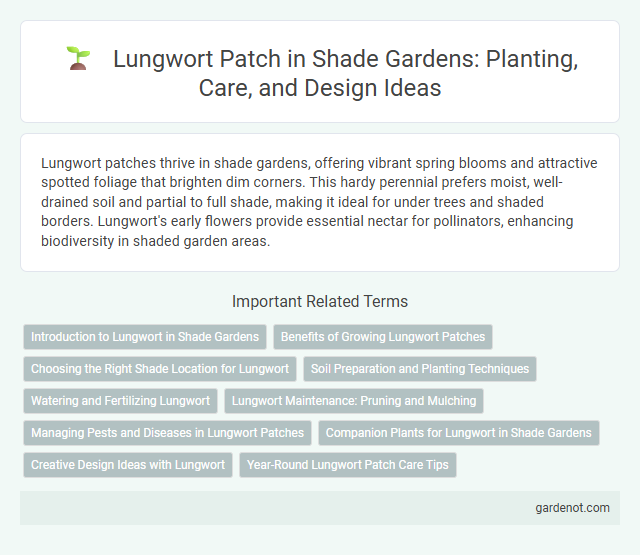 Lungwort Patch in Shade Gardens: Planting, Care, and Design Ideas

Lungwort patches thrive in shade gardens, offering vibrant spring blooms and attractive spotted foliage that brighten dim corners. This hardy perennial prefers moist, well-drained soil and partial to full shade, making it ideal for under trees and shaded borders. Lungwort's early flowers provide essential nectar for pollinators, enhancing biodiversity in shaded garden areas.

Important Related Terms

Introduction to Lungwort in Shade Gardens

Benefits of Growing Lungwort Patches

Choosing the Right Shade Location for Lungwort

Soil Preparation and Planting Techniques

Watering and Fertilizing Lungwort

Lungwort Maintenance: Pruning and Mulching

Managing Pests and Diseases in Lungwort Patches

Companion Plants for Lungwort in Shade Gardens

Creative Design Ideas with Lungwort

Year-Round Lungwort Patch Care Tips

gardenot.com